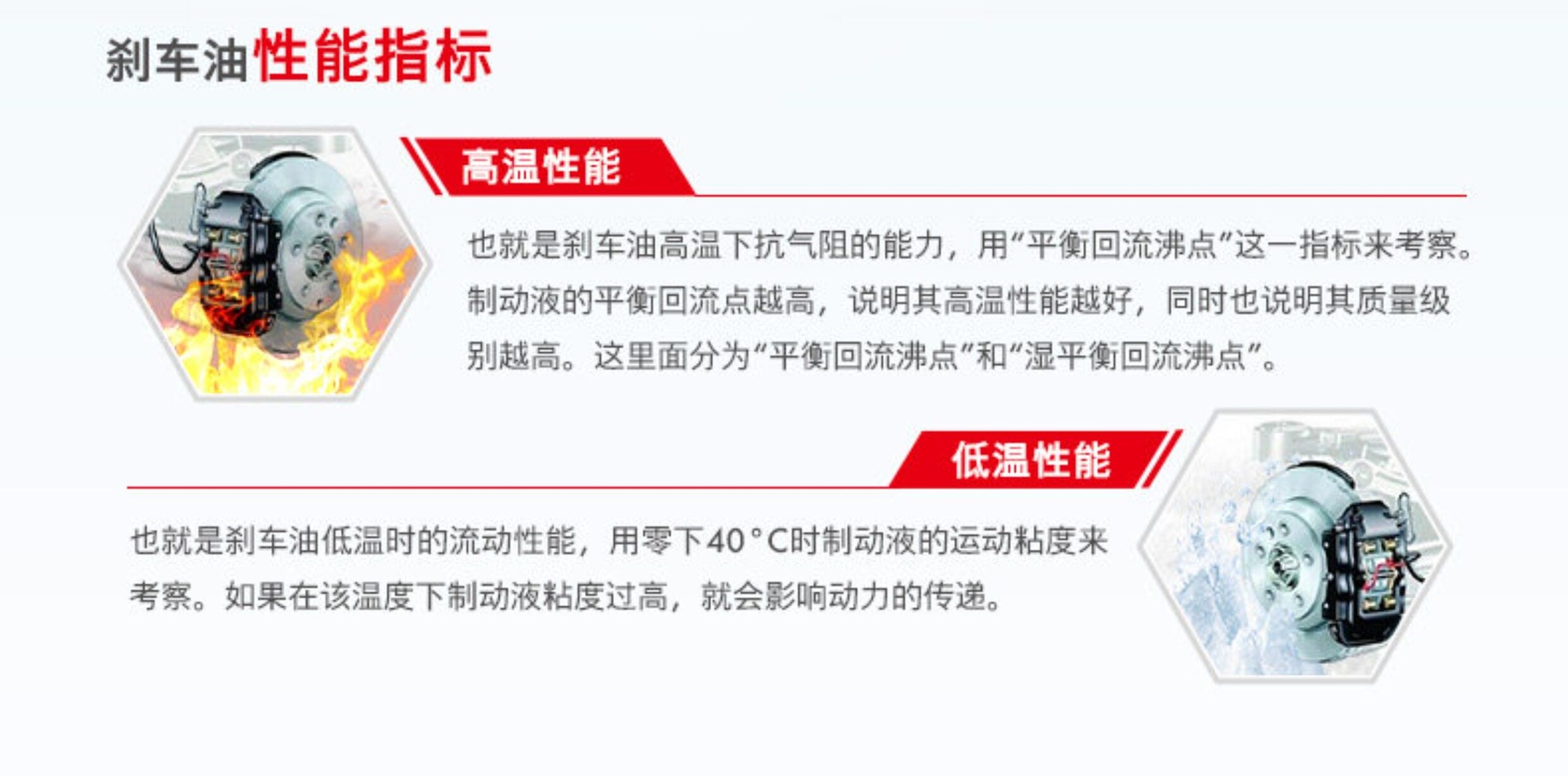 刹车油性能指标

高温性能

也就是刹车油高温下抗气阻的能力，用“平衡回流沸点”这一指标来考察。制动液的平衡回流点越高，说明其高温性能越好，同时也说明其质量级别越高。这里面分为“平衡回流沸点”和“湿平衡回流沸点”。

低温性能

也就是刹车油低温时的流动性能，用零下40°C时制动液的运动粘度来考察。如果在该温度下制动液粘度过高，就会影响动力的传递。